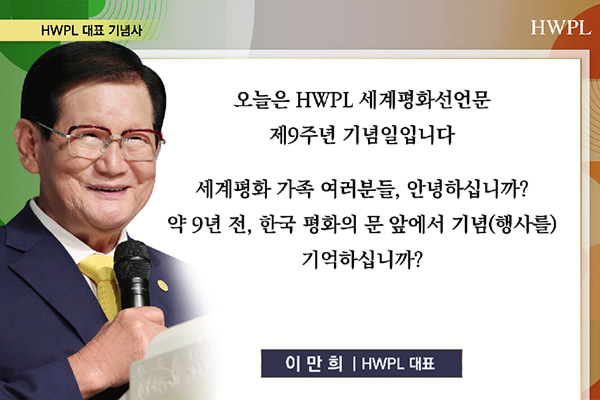 HWPL 대표 기념사

HWPL

오늘은 HWPL 세계평화선언문
제9주년 기념일입니다

세계평화 가족 여러분들, 안녕하십니까?
약 9년 전, 한국 평화의 문 앞에서 기념(행사를)
기억하십니까?

이 만 희 | HWPL 대표